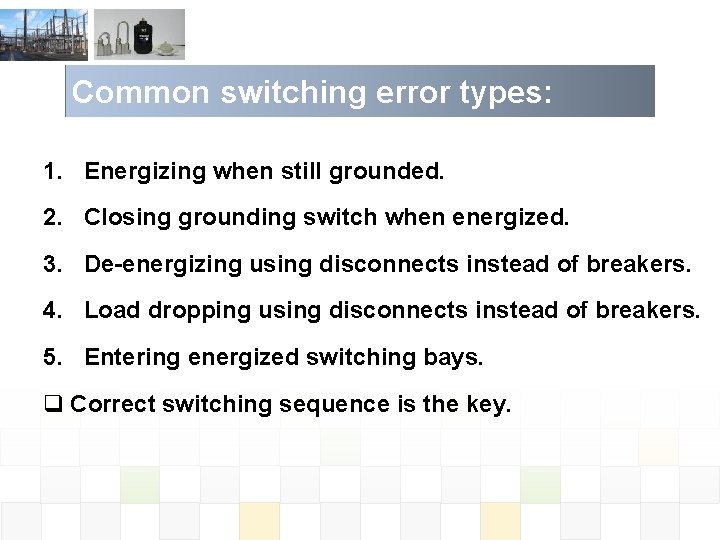 Common switching error types:

1. Energizing when still grounded.

2. Closing grounding switch when energized.

3. De-energizing using disconnects instead of breakers.

4. Load dropping using disconnects instead of breakers.

5. Entering energized switching bays.

❑ Correct switching sequence is the key.